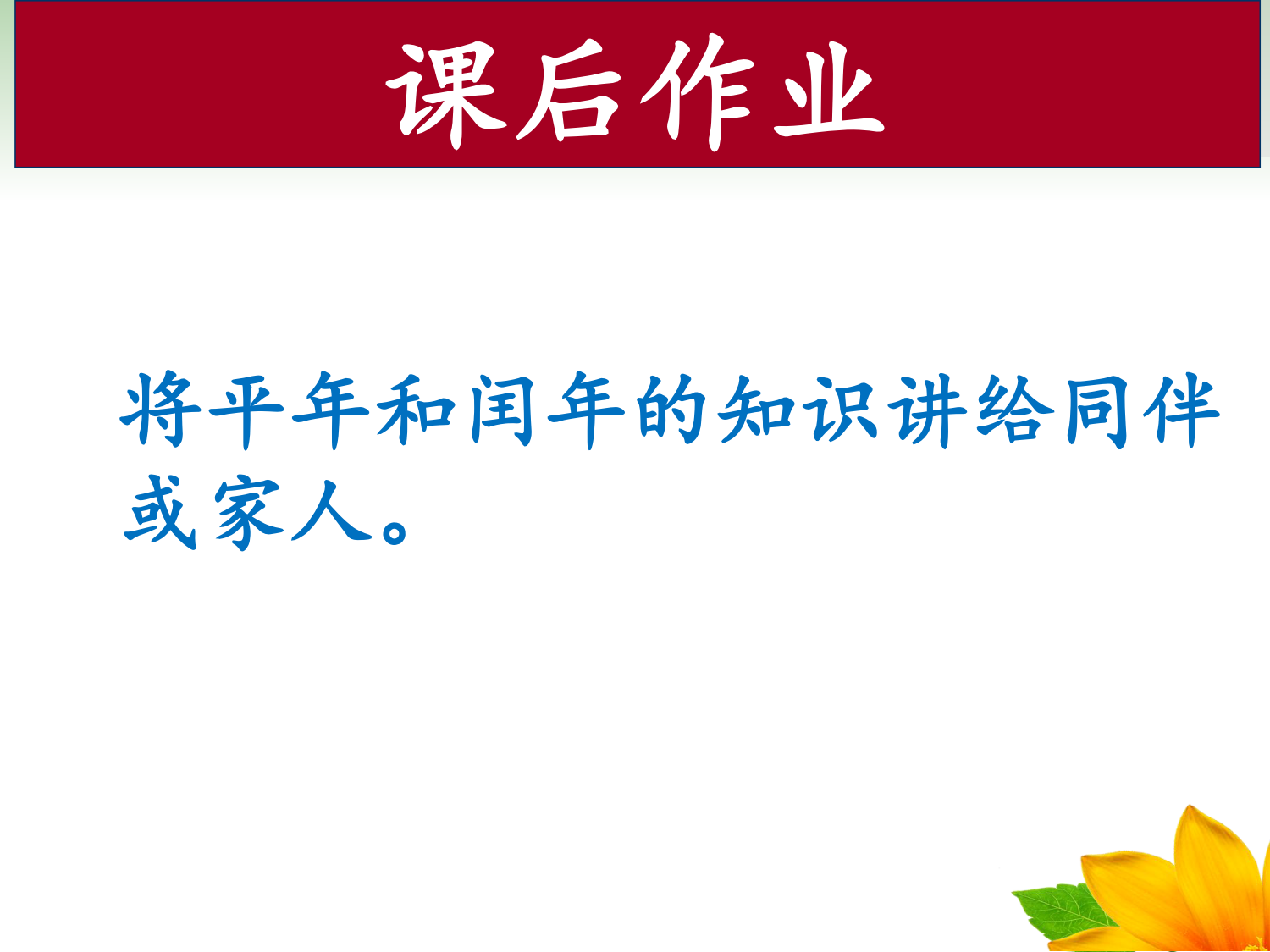 课后作业

将平年和闰年的知识讲给同伴或家人。